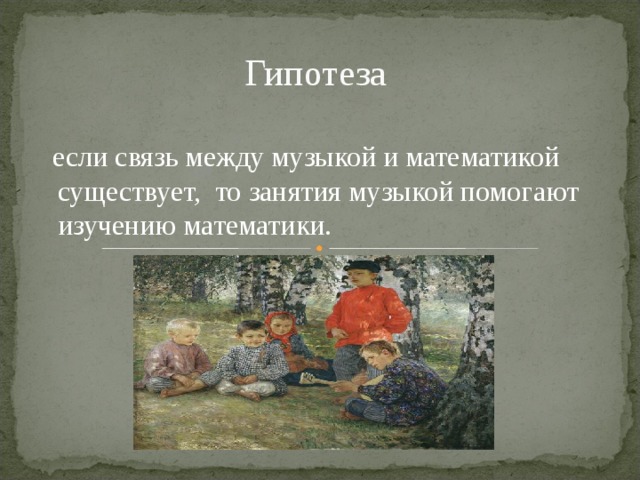 Гипотеза

если связь между музыкой и математикой существует, то занятия музыкой помогают изучению математики.